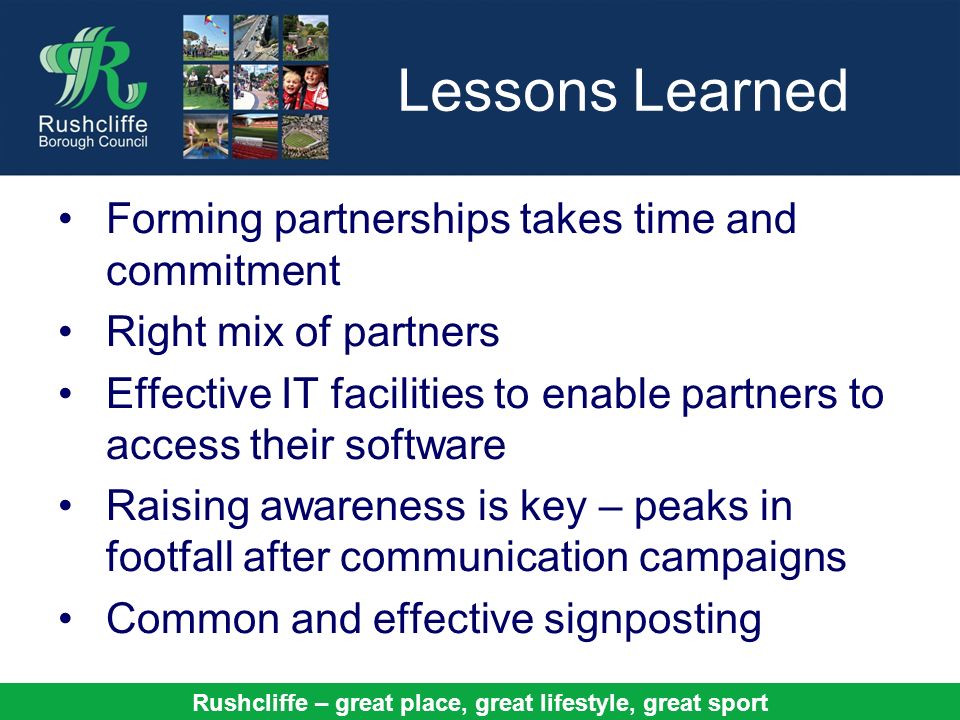 Rushcliffe
Borough Council

Lessons Learned

• Forming partnerships takes time and commitment
• Right mix of partners
• Effective IT facilities to enable partners to access their software
• Raising awareness is key – peaks in footfall after communication campaigns
• Common and effective signposting

Rushcliffe – great place, great lifestyle, great sport